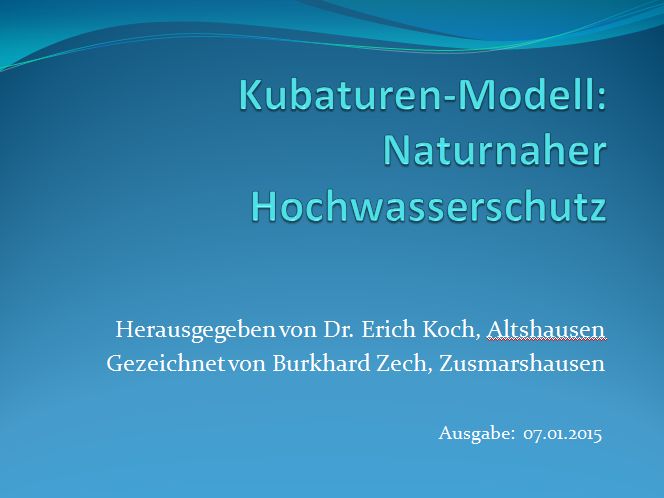 Kubaturen-Modell: Naturnaher Hochwasserschutz

Herausgegeben von Dr. Erich Koch, Altshausen
Gezeichnet von Burkhard Zech, Zusmarshausen

Ausgabe: 07.01.2015